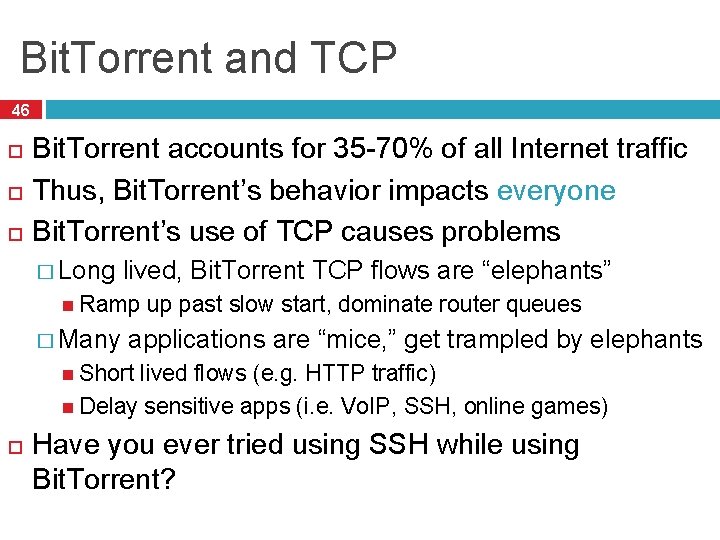 BitTorrent and TCP

46

BitTorrent accounts for 35-70% of all Internet traffic

Thus, BitTorrent's behavior impacts everyone

BitTorrent's use of TCP causes problems

Long lived, BitTorrent TCP flows are "elephants"

Ramp up past slow start, dominate router queues

Many applications are "mice," get trampled by elephants

Short lived flows (e.g. HTTP traffic)

Delay sensitive apps (i.e. VoIP, SSH, online games)

Have you ever tried using SSH while using BitTorrent?